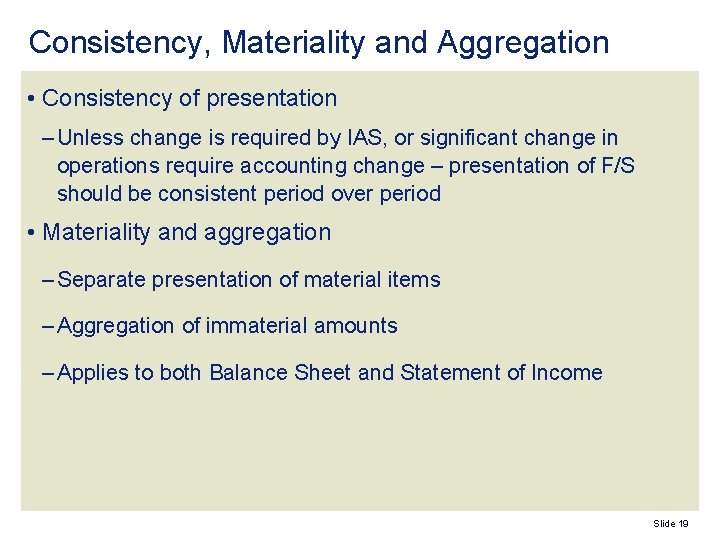 Consistency, Materiality and Aggregation

• Consistency of presentation

– Unless change is required by IAS, or significant change in operations require accounting change – presentation of F/S should be consistent period over period

• Materiality and aggregation

– Separate presentation of material items

– Aggregation of immaterial amounts

– Applies to both Balance Sheet and Statement of Income

Slide 19